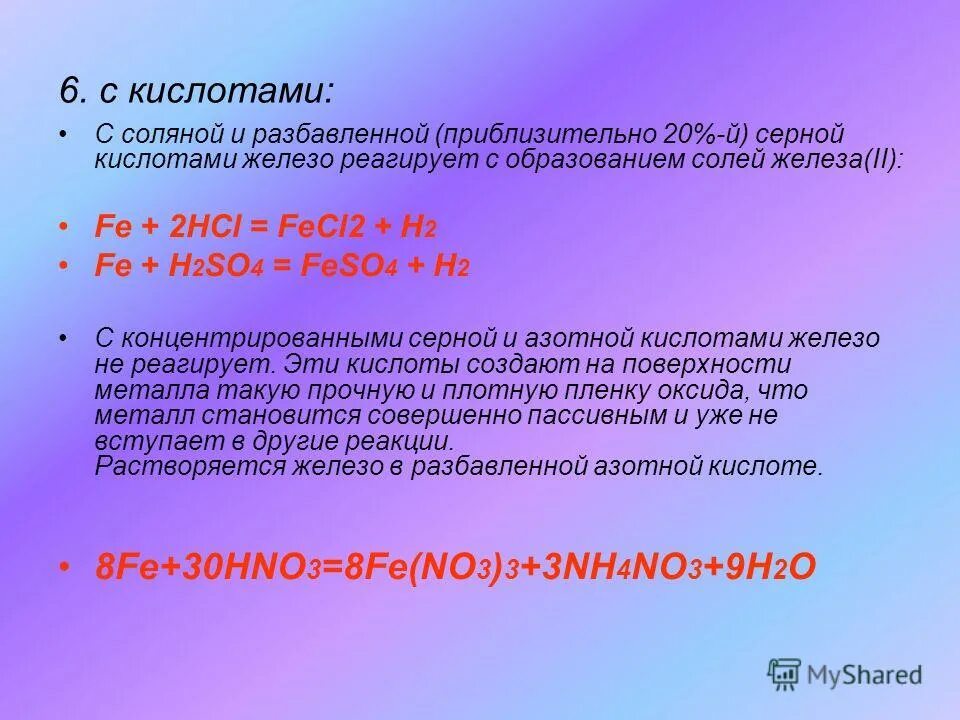 6. с кислотами:

• С соляной и разбавленной (приблизительно 20%-й) серной кислотами железо реагирует с образованием солей железа(II):

• $Fe + 2HCl = FeCl2 + H_2$
• $Fe + H_2SO_4 = FeSO_4 + H_2$

• С концентрированными серной и азотной кислотами железо не реагирует. Эти кислоты создают на поверхности металла такую прочную и плотную пленку оксида, что металл становится совершенно пассивным и уже не вступает в другие реакции.
Растворяется железо в разбавленной азотной кислоте.

• $8Fe+30HNO_3=8Fe(NO_3)_3+3NH_4NO_3+9H_2O$

MyShared